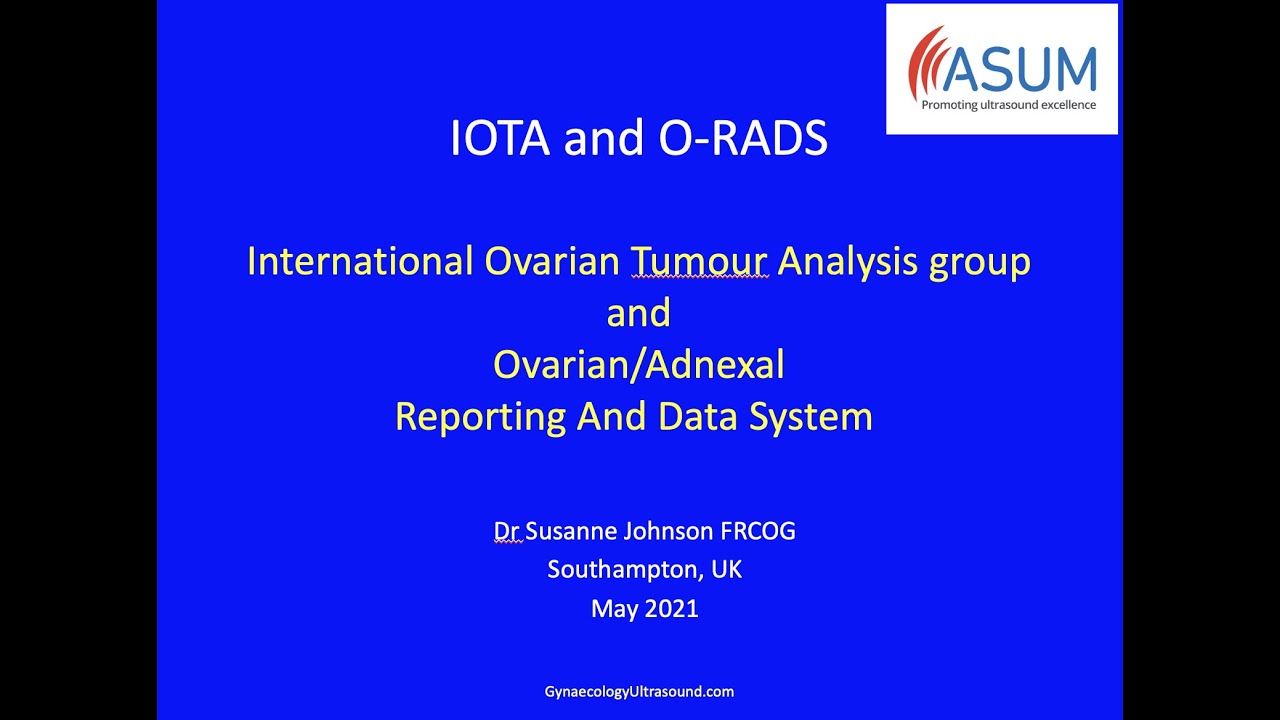 ASUM
Promoting ultrasound excellence

IOTA and O-RADS

International Ovarian Tumour Analysis group
and
Ovarian/Adnexal
Reporting And Data System

Dr Susanne Johnson FRCOG
Southampton, UK
May 2021

GynaecologyUltrasound.com